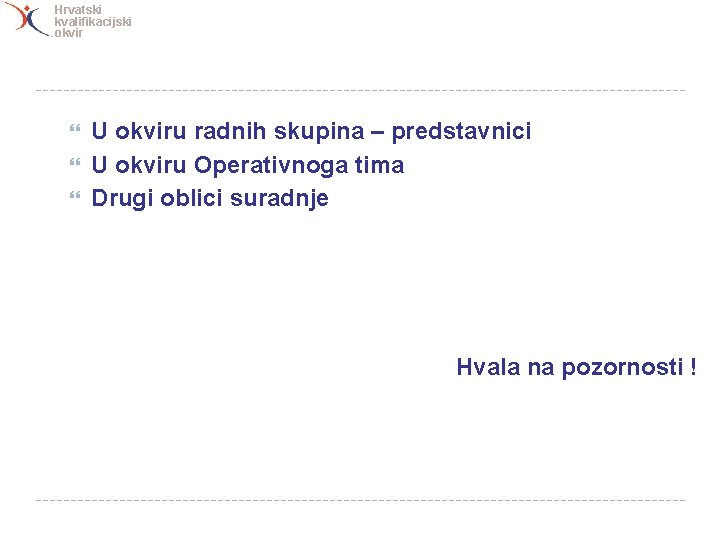 Hrvatski kvalifikacijski okvir

U okviru radnih skupina – predstavnici
U okviru Operativnoga tima
Drugi oblici suradnje

Hvala na pozornosti !